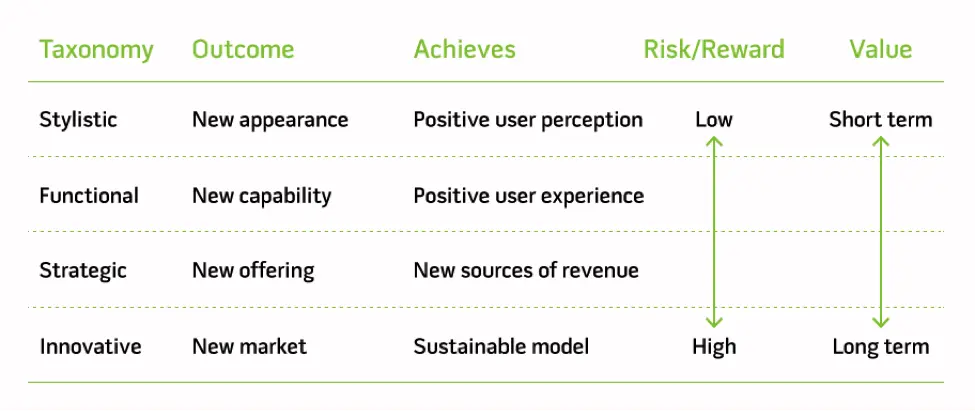 | Taxonomy | Outcome | Achieves | Risk/Reward | Value |
|---|---|---|---|---|
| Stylistic | New appearance | Positive user perception | Low | Short term |
| Functional | New capability | Positive user experience | | |
| Strategic | New offering | New sources of revenue | | |
| Innovative | New market | Sustainable model | High | Long term |